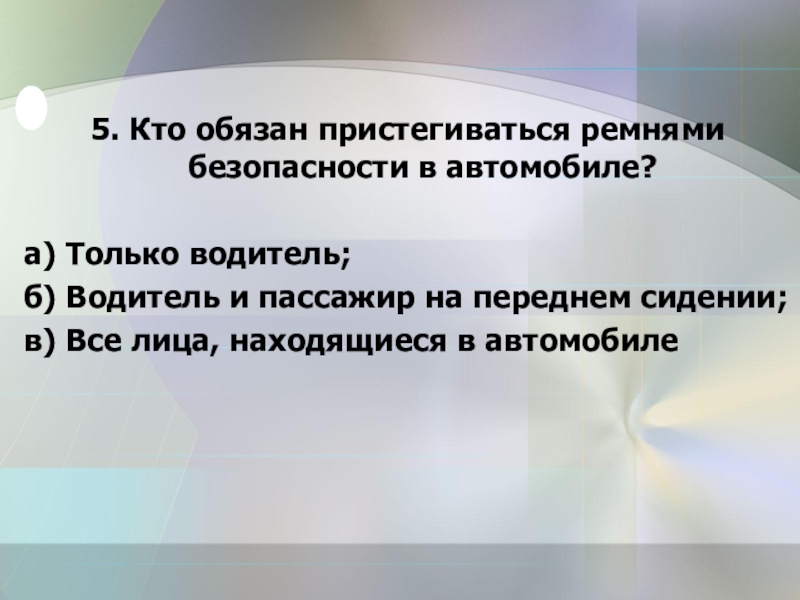 5. Кто обязан пристегиваться ремнями безопасности в автомобиле?

а) Только водитель;
б) Водитель и пассажир на переднем сидении;
в) Все лица, находящиеся в автомобиле